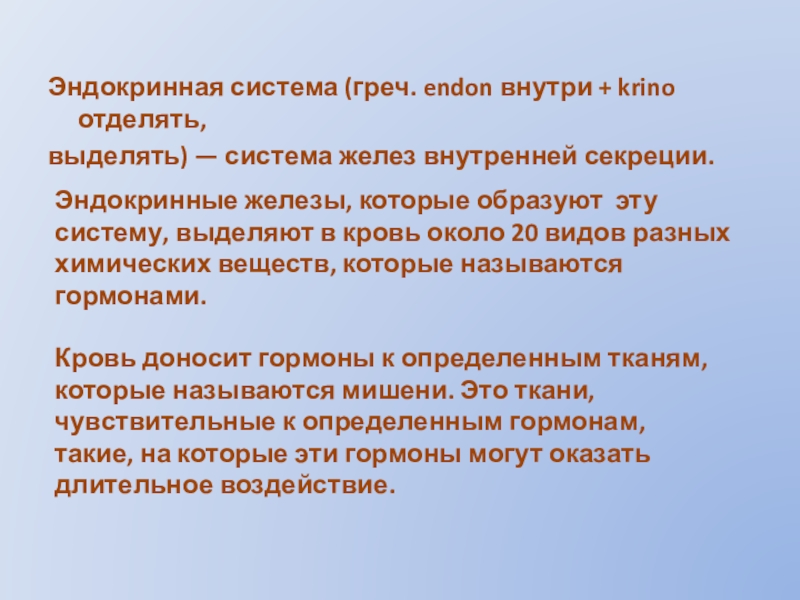 Эндокринная система (греч. endon внутри + krino отделять,

выделять) — система желез внутренней секреции.

Эндокринные железы, которые образуют эту систему, выделяют в кровь около 20 видов разных химических веществ, которые называются гормонами.

Кровь доносит гормоны к определенным тканям, которые называются мишени. Это ткани, чувствительные к определенным гормонам, такие, на которые эти гормоны могут оказать длительное воздействие.